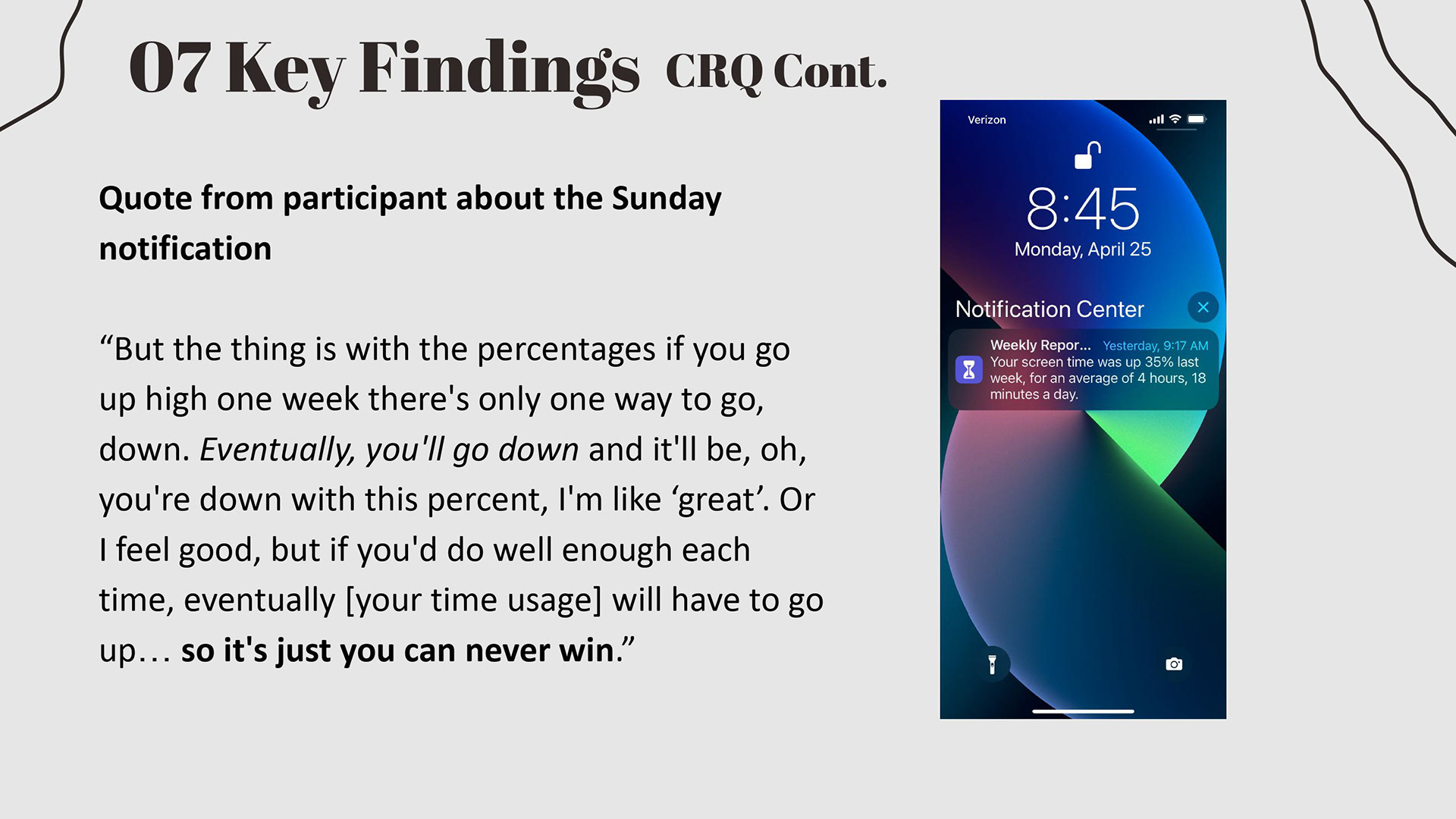 07 Key Findings CRQ Cont.

Quote from participant about the Sunday notification

“But the thing is with the percentages if you go up high one week there's only one way to go, down. Eventually, you'll go down and it'll be, oh, you're down with this percent, I'm like ‘great’. Or I feel good, but if you'd do well enough each time, eventually [your time usage] will have to go up… so it's just you can never win.”

Verizon

8:45

Monday, April 25

Notification Center

Weekly Repor... Yesterday, 9:17 AM
Your screen time was up 35% last week, for an average of 4 hours, 18 minutes a day.